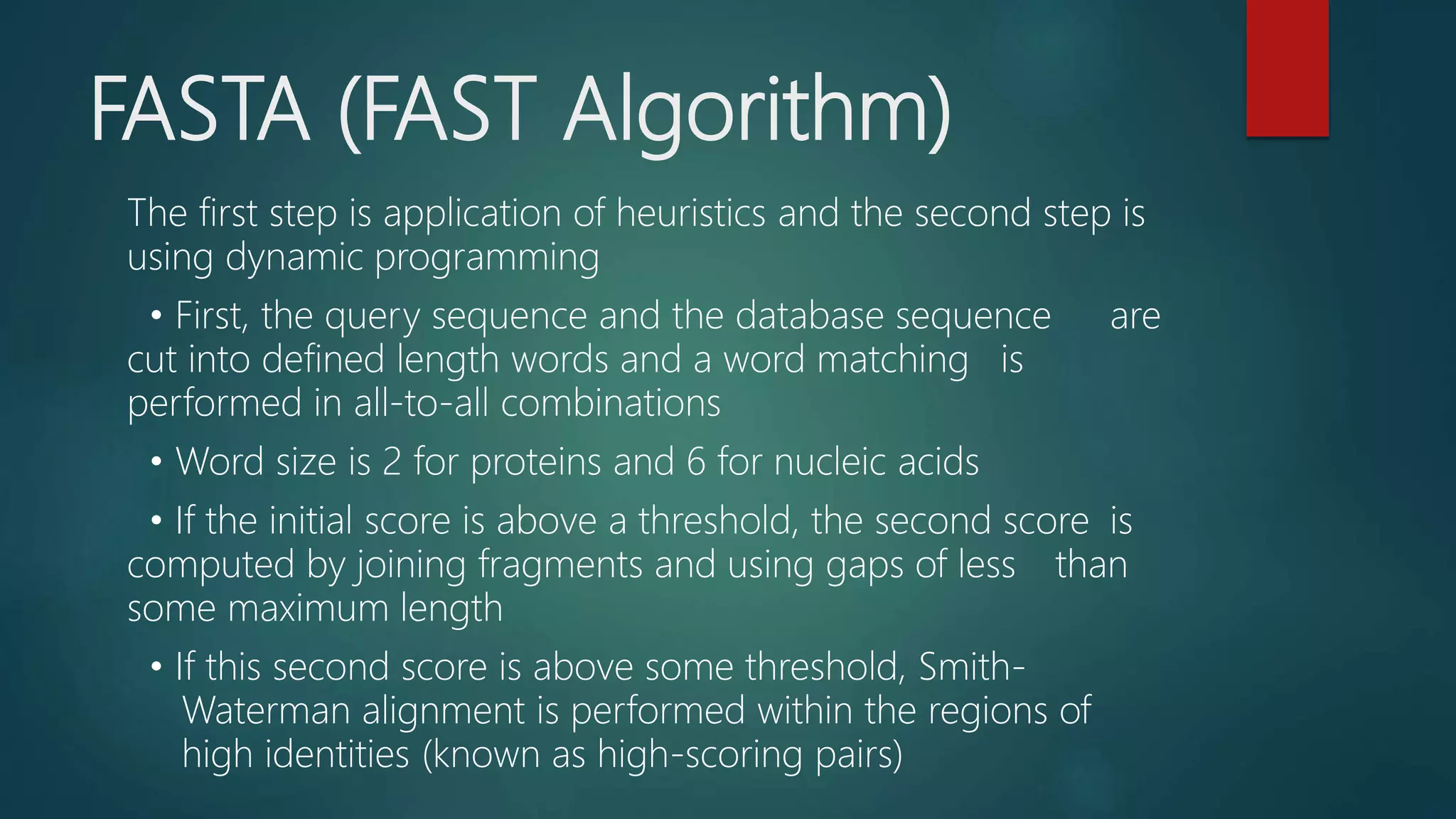 FASTA (FAST Algorithm)

The first step is application of heuristics and the second step is using dynamic programming

• First, the query sequence and the database sequence are cut into defined length words and a word matching is performed in all-to-all combinations

• Word size is 2 for proteins and 6 for nucleic acids

• If the initial score is above a threshold, the second score is computed by joining fragments and using gaps of less than some maximum length

• If this second score is above some threshold, Smith-Waterman alignment is performed within the regions of high identities (known as high-scoring pairs)